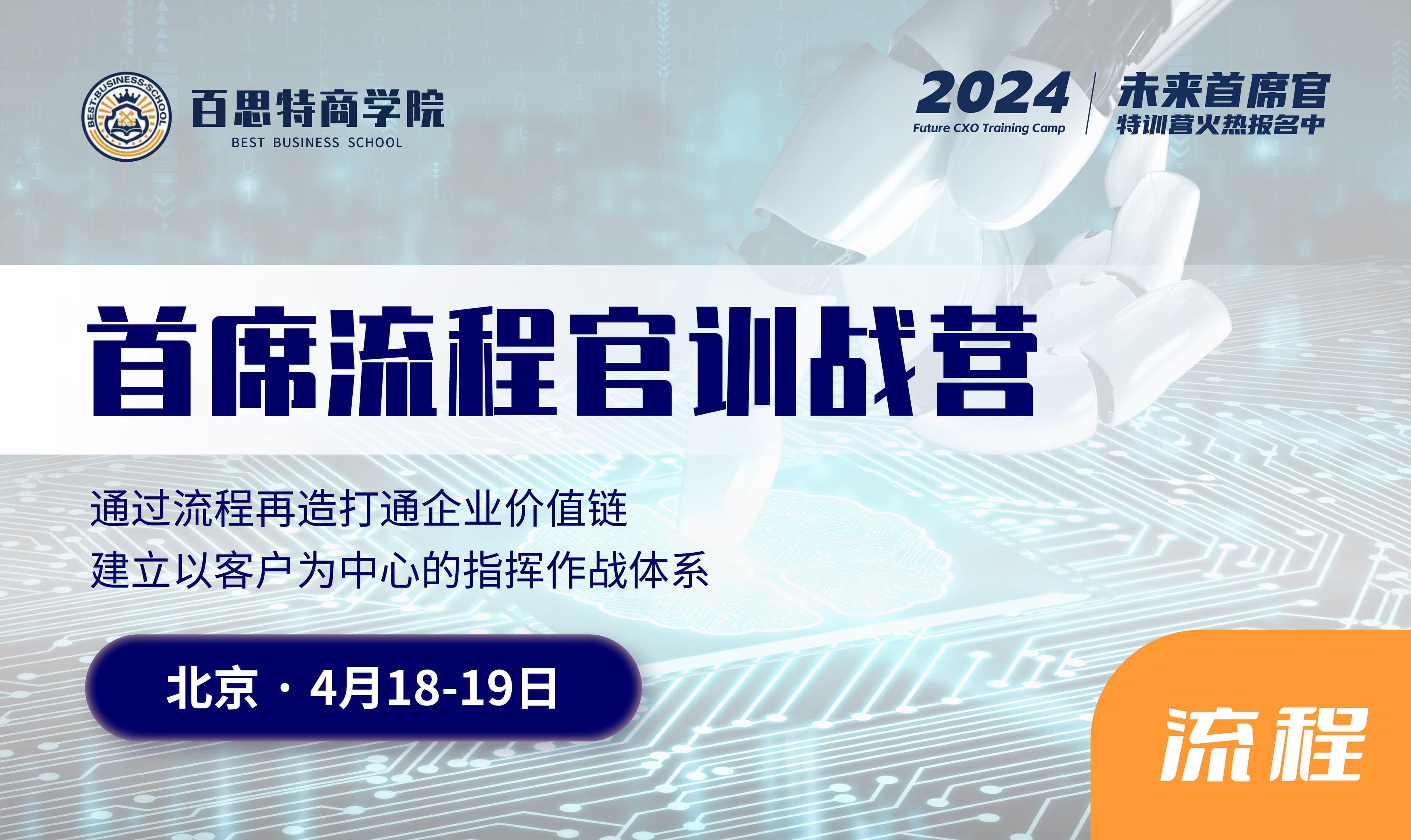 BEST·BUSINESS·SCHOOL

百思特商学院
BEST BUSINESS SCHOOL

2024
Future CXO Training Camp

未来首席官
特训营火热报名中

首席流程官训战营

通过流程再造打通企业价值链
建立以客户为中心的指挥作战体系

北京 · 4月18-19日

流程